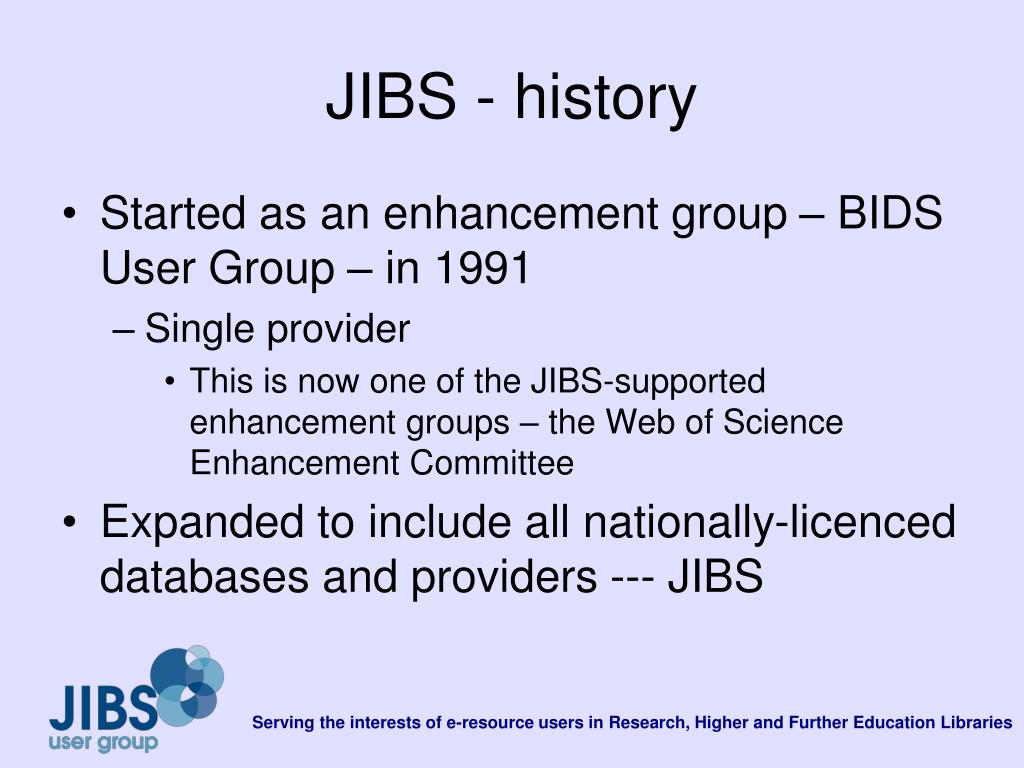 JIBS - history

• Started as an enhancement group – BIDS User Group – in 1991

– Single provider

• This is now one of the JIBS-supported enhancement groups – the Web of Science Enhancement Committee

• Expanded to include all nationally-licenced databases and providers --- JIBS

JIBS user group

Serving the interests of e-resource users in Research, Higher and Further Education Libraries